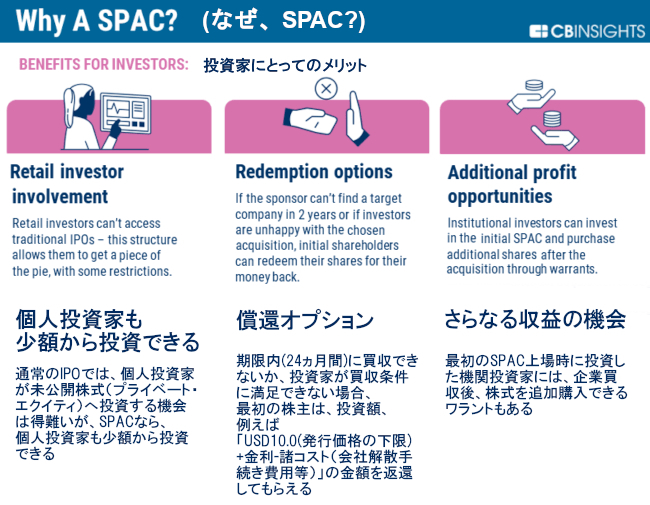 Why A SPAC? (なぜ、SPAC?)

CBINSIGHTS

BENEFITS FOR INVESTORS: 投資家にとってのメリット

Retail investor involvement

Retail investors can't access traditional IPOs – this structure allows them to get a piece of the pie, with some restrictions.

個人投資家も少額から投資できる

通常のIPOでは、個人投資家が未公開株式(プライベート・エクイティ)へ投資する機会は得難いが、SPACなら、個人投資家も少額から投資できる

Redemption options

If the sponsor can't find a target company in 2 years or if investors are unhappy with the chosen acquisition, initial shareholders can redeem their shares for their money back.

償還オプション

期限内(24ヵ月間)に買収できないか、投資家が買収条件に満足できない場合、最初の株主は、投資額、例えば「USD10.0(発行価格の下限)+金利-諸コスト(会社解散手続き費用等)」の金額を返還してもらえる

Additional profit opportunities

Institutional investors can invest in the initial SPAC and purchase additional shares after the acquisition through warrants.

さらなる収益の機会

最初のSPAC上場時に投資した機関投資家には、企業買収後、株式を追加購入できるワラントもある